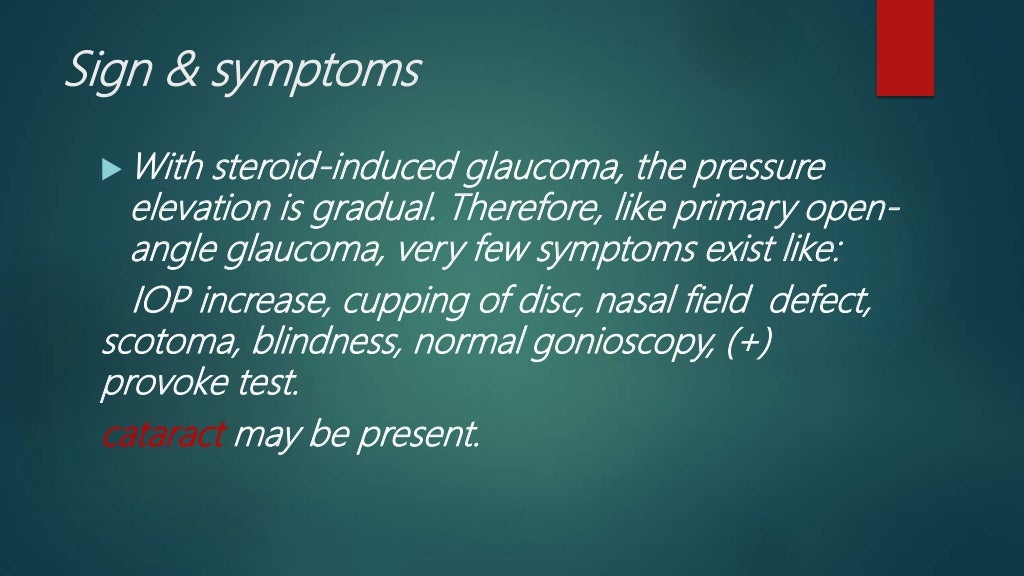 Sign & symptoms

With steroid-induced glaucoma, the pressure elevation is gradual. Therefore, like primary open-angle glaucoma, very few symptoms exist like:

IOP increase, cupping of disc, nasal field defect, scotoma, blindness, normal gonioscopy, (+) provoke test.

cataract may be present.